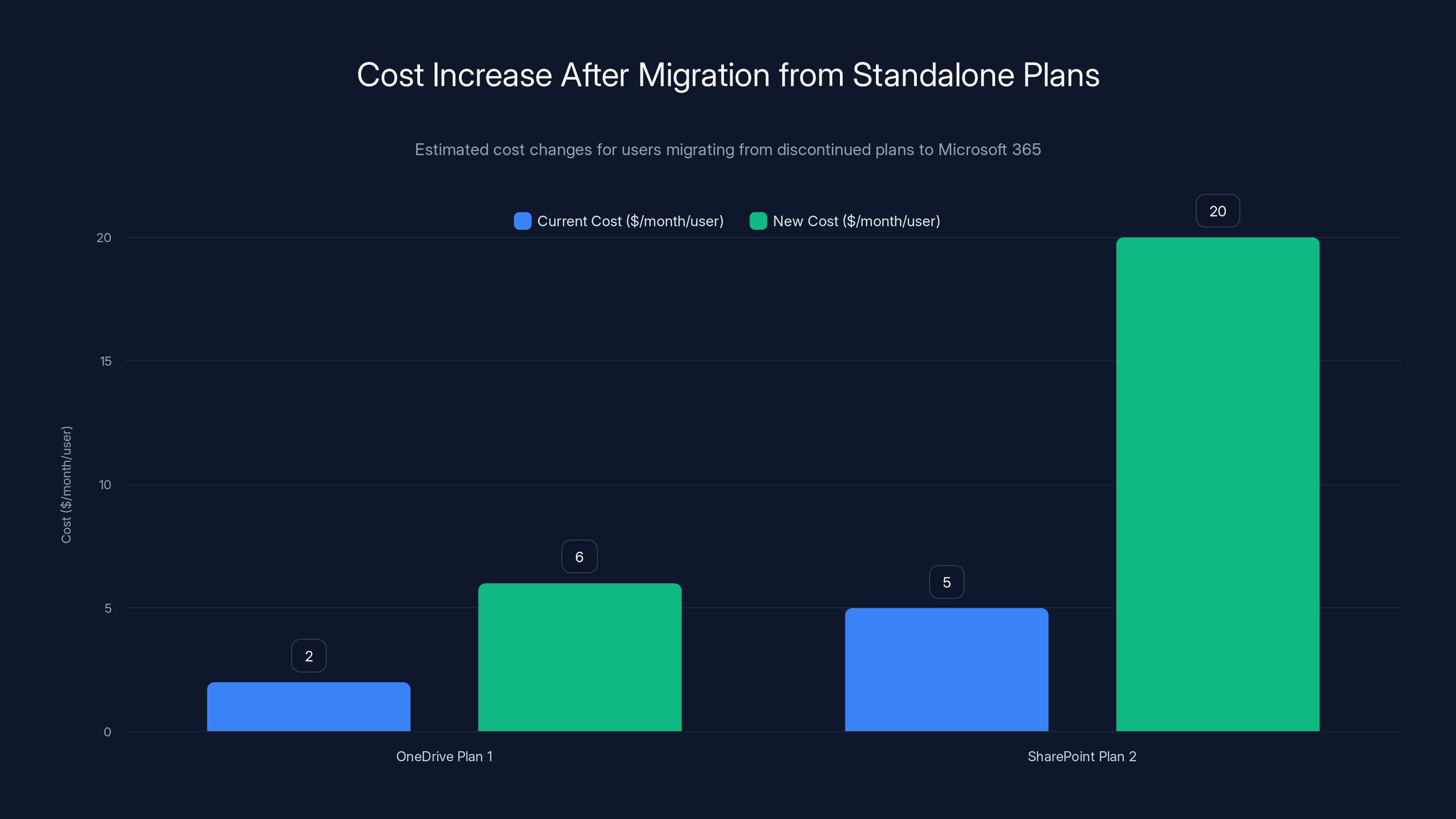 Cost Increase After Migration from Standalone Plans

Estimated cost changes for users migrating from discontinued plans to Microsoft 365

Current Cost (\$/month/user)
New Cost (\$/month/user)

Cost (\$/month/user)

20
15
10
5
0

2
6
5
20

OneDrive Plan 1
SharePoint Plan 2